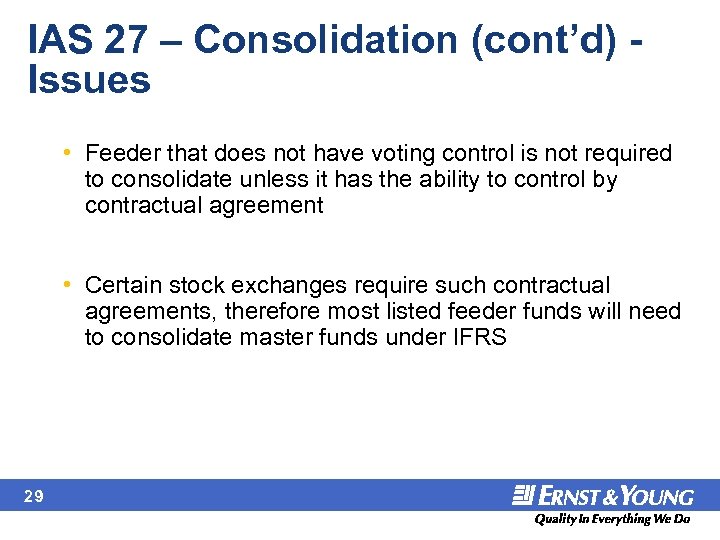 IAS 27 – Consolidation (cont'd) - Issues

• Feeder that does not have voting control is not required to consolidate unless it has the ability to control by contractual agreement

• Certain stock exchanges require such contractual agreements, therefore most listed feeder funds will need to consolidate master funds under IFRS

29

ERNST & YOUNG
Quality In Everything We Do